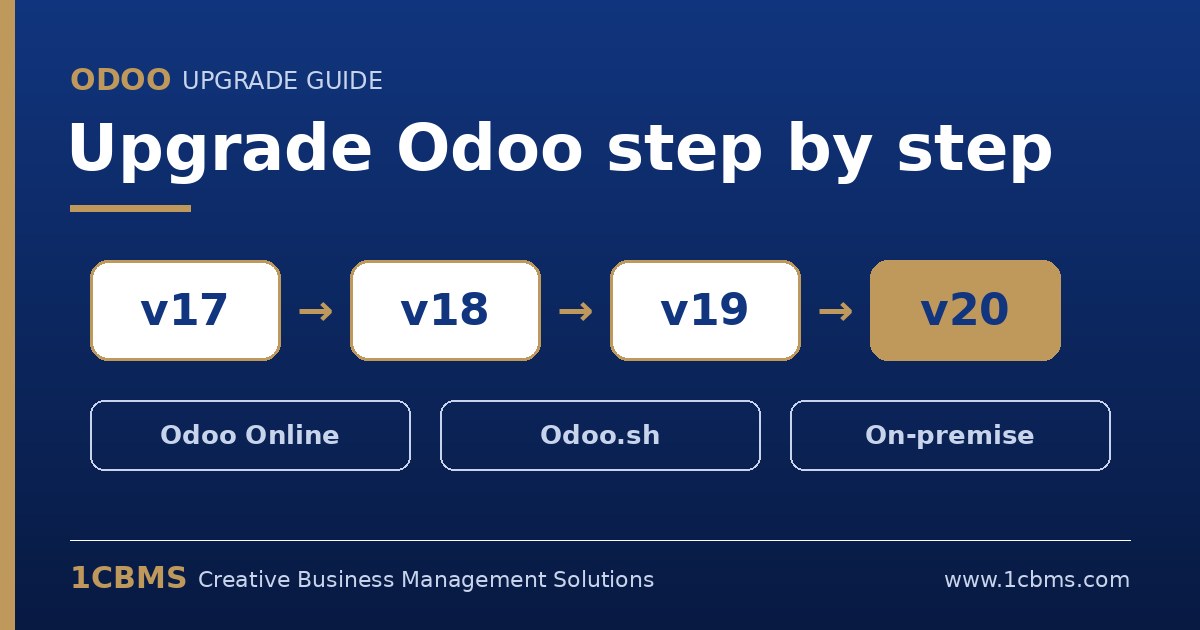 ODOO UPGRADE GUIDE

Upgrade Odoo step by step

v17 → v18 → v19 → v20

Odoo Online

Odoo.sh

On-premise

1CBMS Creative Business Management Solutions

www.1cbms.com